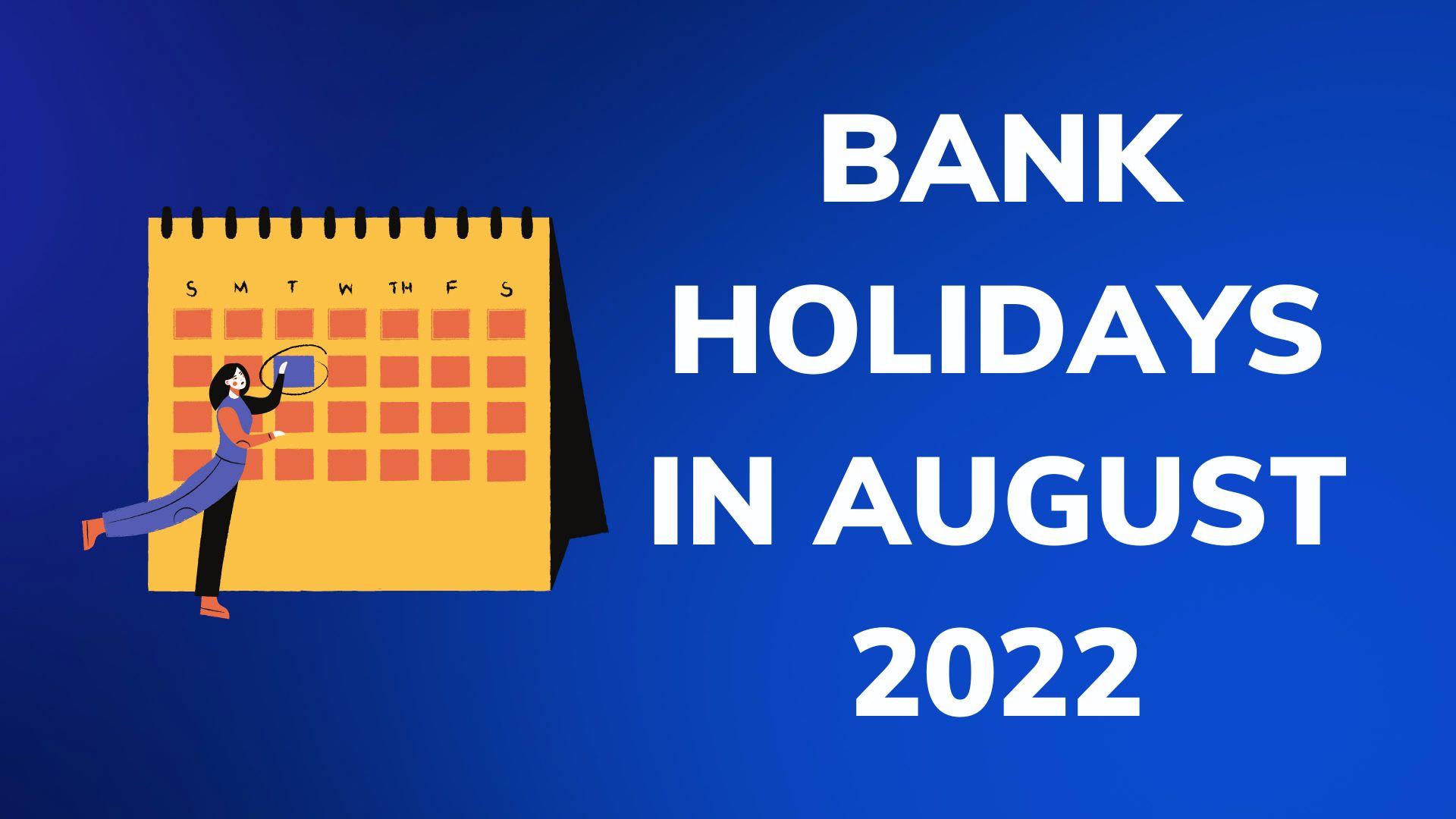 S M T W TH F S

BANK HOLIDAYS IN AUGUST 2022